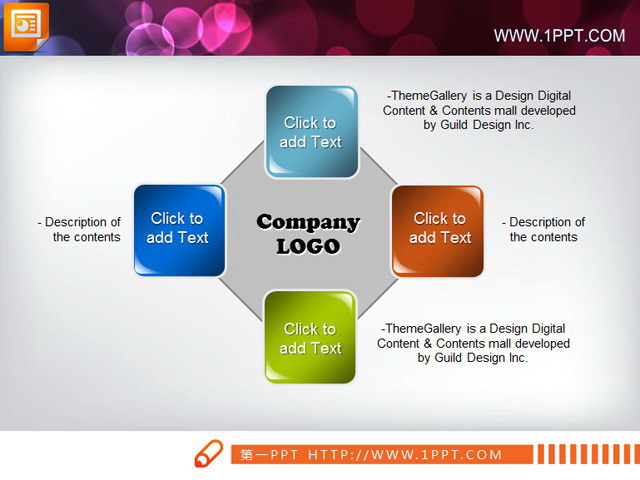 WWW.1PPT.COM

Click to add Text

-ThemeGallery is a Design Digital Content & Contents mall developed by Guild Design Inc.

- Description of the contents

Click to add Text

Company LOGO

Click to add Text

- Description of the contents

Click to add Text

-ThemeGallery is a Design Digital Content & Contents mall developed by Guild Design Inc.

第一PPT HTTP://WWW.1PPT.COM